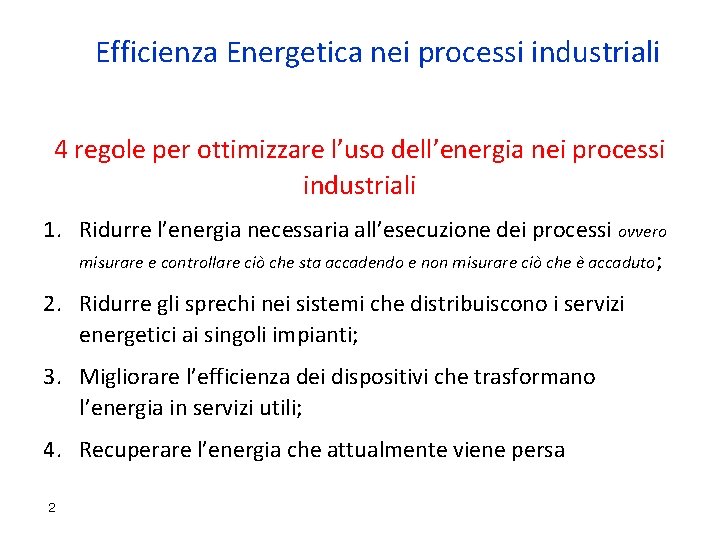 Efficienza Energetica nei processi industriali

4 regole per ottimizzare l’uso dell’energia nei processi industriali

1. Ridurre l’energia necessaria all’esecuzione dei processi ovvero misurare e controllare ciò che sta accadendo e non misurare ciò che è accaduto;

2. Ridurre gli sprechi nei sistemi che distribuiscono i servizi energetici ai singoli impianti;

3. Migliorare l’efficienza dei dispositivi che trasformano l’energia in servizi utili;

4. Recuperare l’energia che attualmente viene persa

2